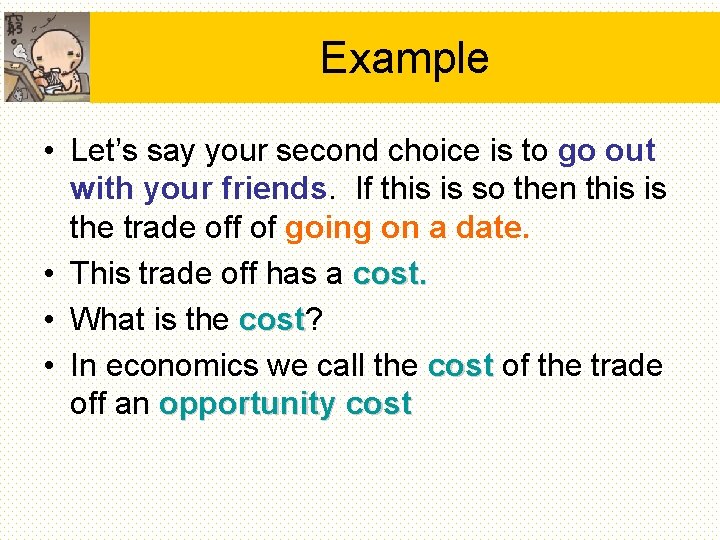 Example

• Let's say your second choice is to go out with your friends. If this is so then this is the trade off of going on a date.
• This trade off has a cost.
• What is the cost?
• In economics we call the cost of the trade off an opportunity cost